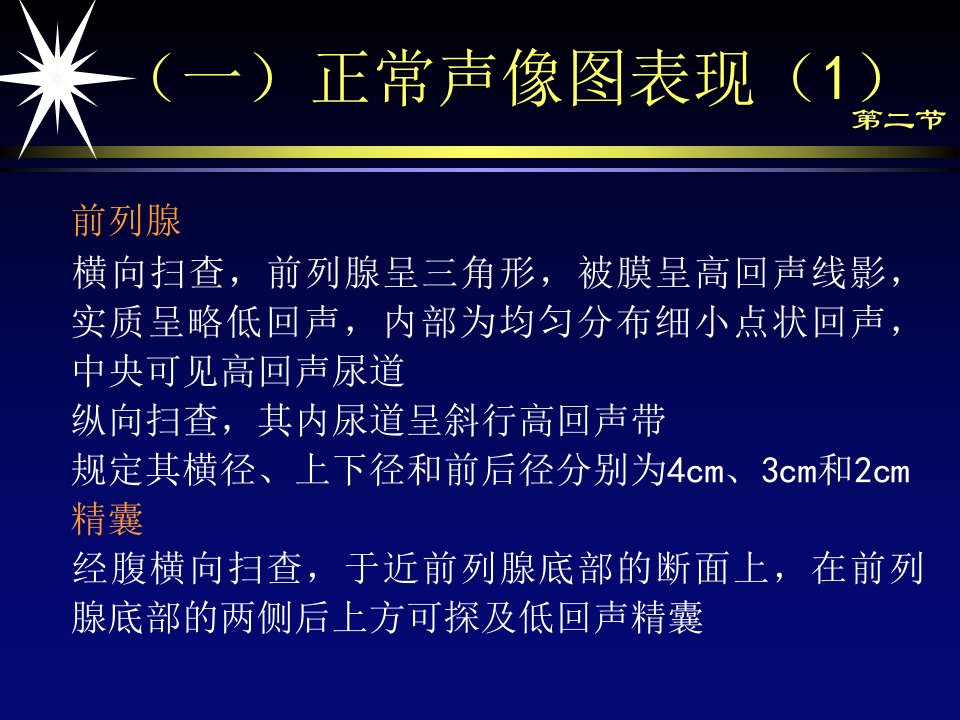 （一）正常声像图表现（1）

第二节

前列腺

横向扫查，前列腺呈三角形，被膜呈高回声线影，实质呈略低回声，内部为均匀分布细小点状回声，中央可见高回声尿道

纵向扫查，其内尿道呈斜行高回声带

规定其横径、上下径和前后径分别为4cm、3cm和2cm

精囊

经腹横向扫查，于近前列腺底部的断面上，在前列腺底部的两侧后上方可探及低回声精囊